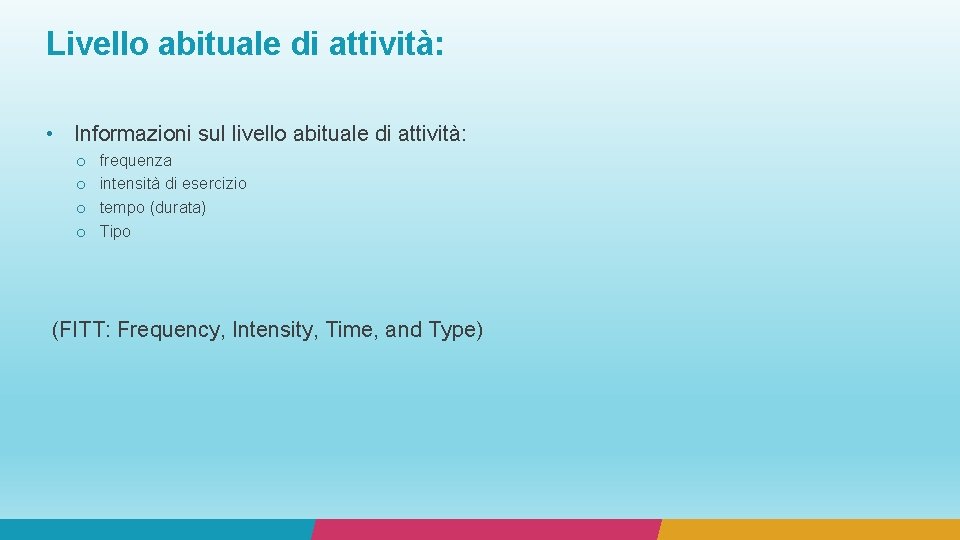 Livello abituale di attività:

• Informazioni sul livello abituale di attività:
o frequenza
o intensità di esercizio
o tempo (durata)
o Tipo

(FITT: Frequency, Intensity, Time, and Type)